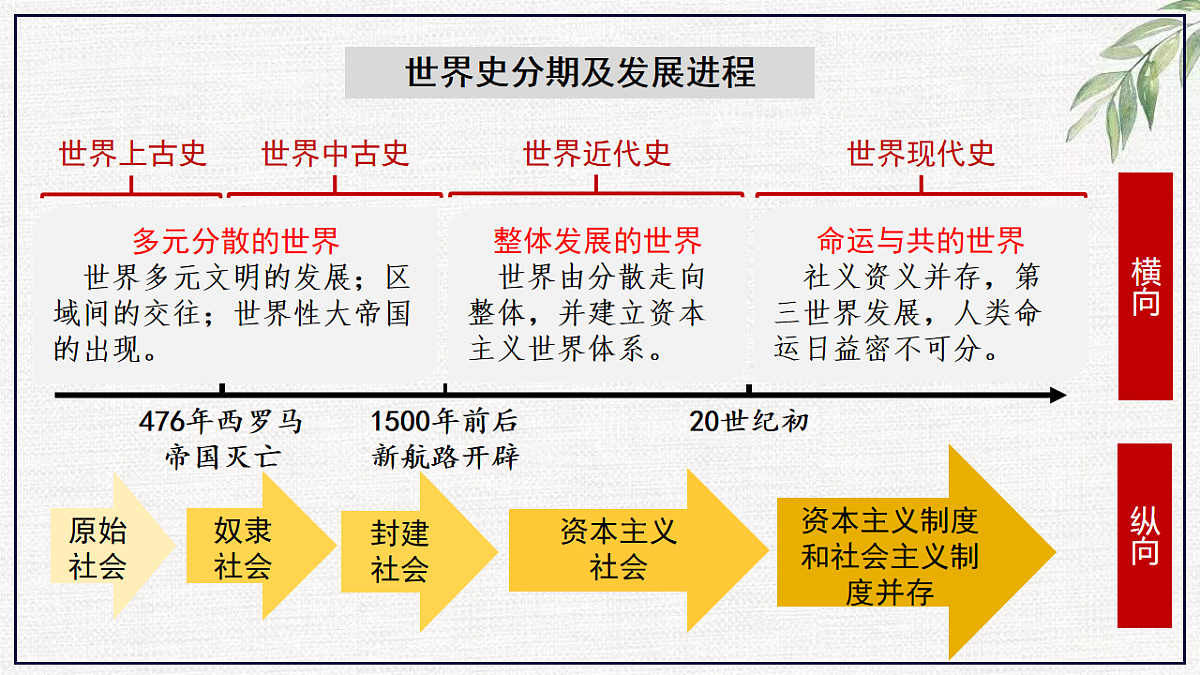 世界史分期及发展进程

世界上古史

世界中古史

世界近代史

世界现代史

多元分散的世界
世界多元文明的发展；区域间的交往；世界性大帝国的出现。

整体发展的世界
世界由分散走向整体，并建立资本主义世界体系。

命运与共的世界
社义资义并存，第三世界发展，人类命运日益密不可分。

横向

476年西罗马帝国灭亡

1500年前后新航路开辟

20世纪初

原始社会

奴隶社会

封建社会

资本主义社会

资本主义制度和社会主义制度并存

纵向